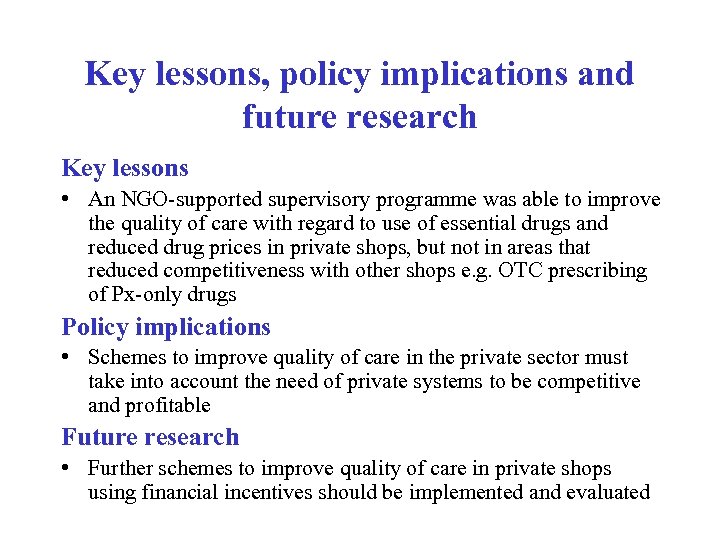 Key lessons, policy implications and future research

Key lessons

• An NGO-supported supervisory programme was able to improve the quality of care with regard to use of essential drugs and reduced drug prices in private shops, but not in areas that reduced competitiveness with other shops e.g. OTC prescribing of Px-only drugs

Policy implications

• Schemes to improve quality of care in the private sector must take into account the need of private systems to be competitive and profitable

Future research

• Further schemes to improve quality of care in private shops using financial incentives should be implemented and evaluated